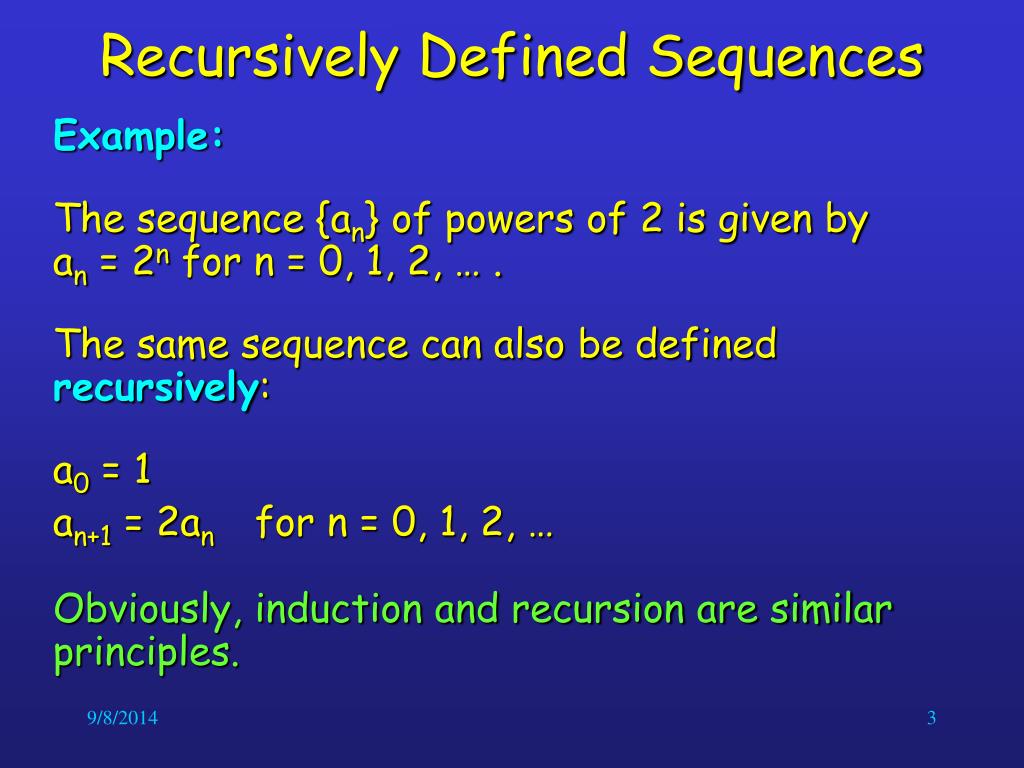 Recursively Defined Sequences

Example:

The sequence $\{a_n\}$ of powers of 2 is given by $a_n = 2^n$ for n = 0, 1, 2, … .

The same sequence can also be defined recursively:

$a_0 = 1$
$a_{n+1} = 2a_n$ for n = 0, 1, 2, …

Obviously, induction and recursion are similar principles.

9/8/2014

3